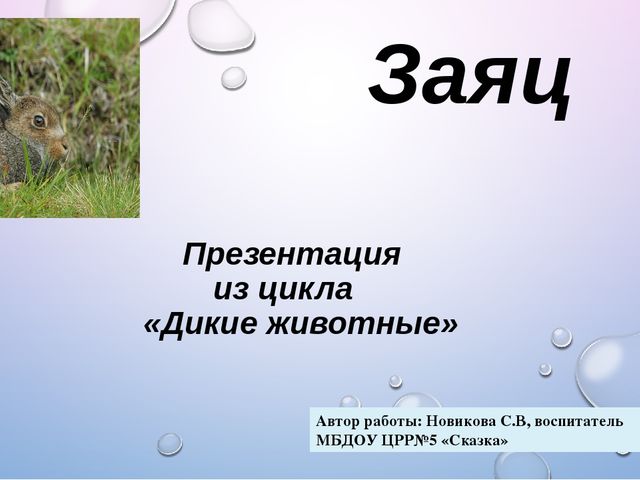 Заяц

Презентация
из цикла
«Дикие животные»

Автор работы: Новикова С.В, воспитатель
МБДОУ ЦРР№5 «Сказка»